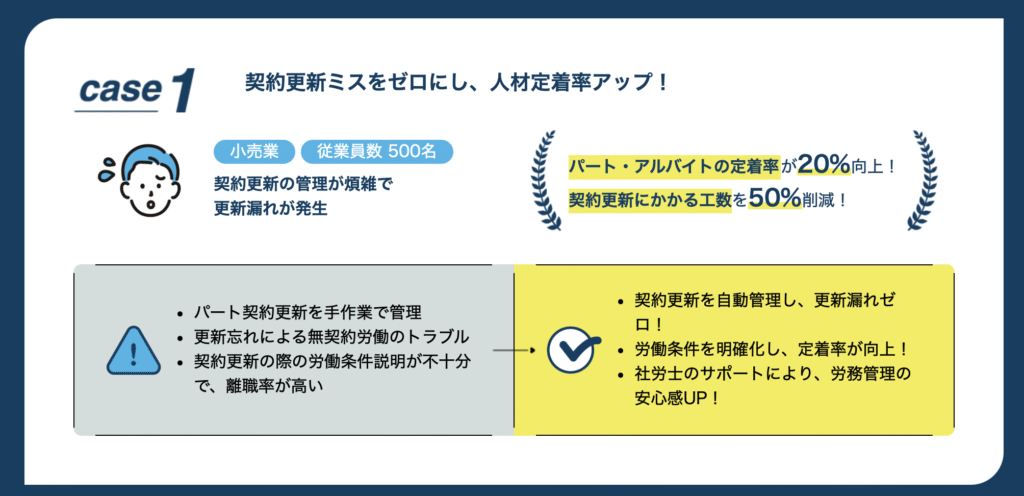 case 1

契約更新ミスをゼロにし、人材定着率アップ！

小売業　従業員数 500名

契約更新の管理が煩雑で更新漏れが発生

パート・アルバイトの定着率が20%向上！

契約更新にかかる工数を50%削減！

- パート契約更新を手作業で管理
- 更新忘れによる無契約労働のトラブル
- 契約更新の際の労働条件説明が不十分で、離職率が高い

- 契約更新を自動管理し、更新漏れゼロ！
- 労働条件を明確化し、定着率が向上！
- 社労士のサポートにより、労務管理の安心感UP！